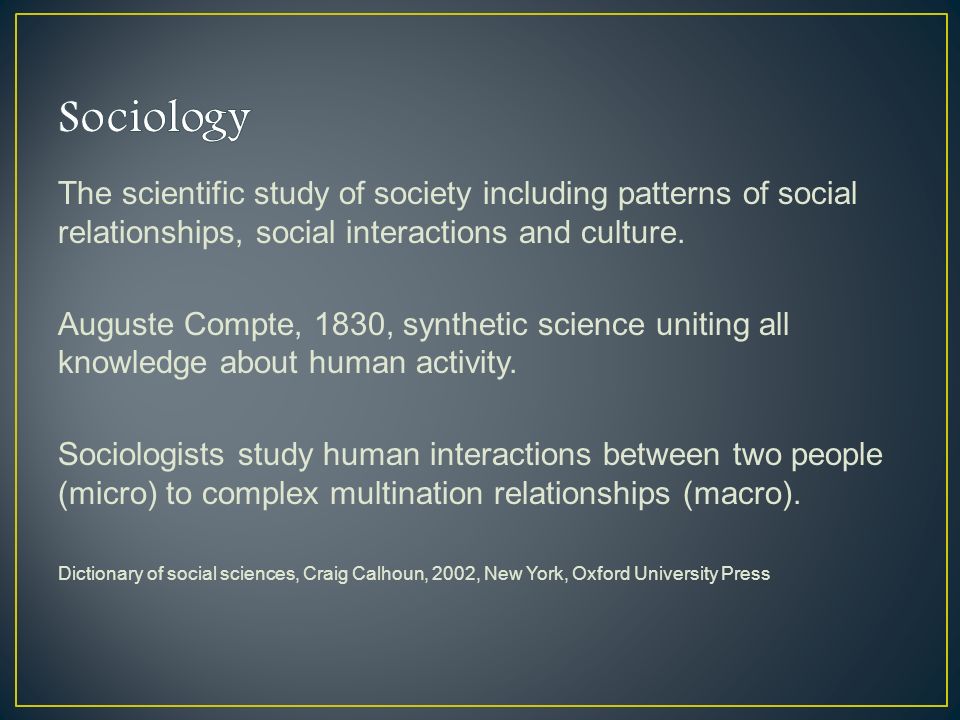 Sociology

The scientific study of society including patterns of social relationships, social interactions and culture.

Auguste Compte, 1830, synthetic science uniting all knowledge about human activity.

Sociologists study human interactions between two people (micro) to complex multination relationships (macro).

Dictionary of social sciences, Craig Calhoun, 2002, New York, Oxford University Press